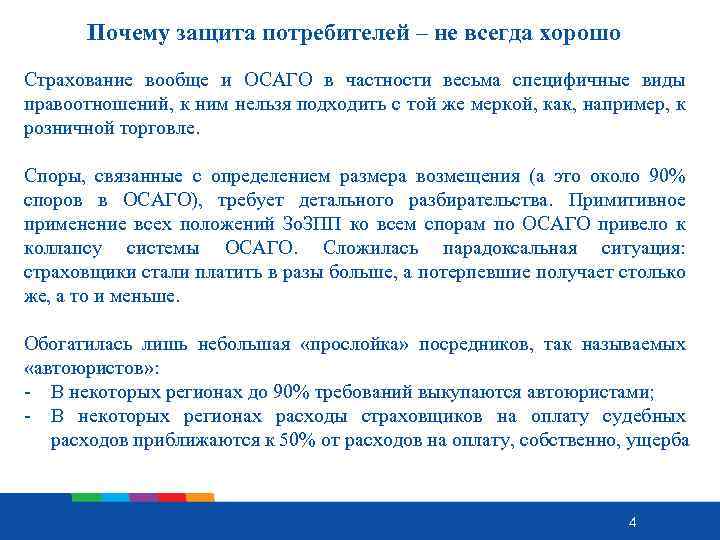 Почему защита потребителей – не всегда хорошо

Страхование вообще и ОСАГО в частности весьма специфичные виды правоотношений, к ним нельзя подходить с той же меркой, как, например, к розничной торговле.

Споры, связанные с определением размера возмещения (а это около 90% споров в ОСАГО), требует детального разбирательства. Примитивное применение всех положений ЗоЗПП ко всем спорам по ОСАГО привело к коллапсу системы ОСАГО. Сложилась парадоксальная ситуация: страховщики стали платить в разы больше, а потерпевшие получает столько же, а то и меньше.

Обогатилась лишь небольшая «прослойка» посредников, так называемых «автоюристов»:
- В некоторых регионах до 90% требований выкупаются автоюристами;
- В некоторых регионах расходы страховщиков на оплату судебных расходов приближаются к 50% от расходов на оплату, собственно, ущерба

4